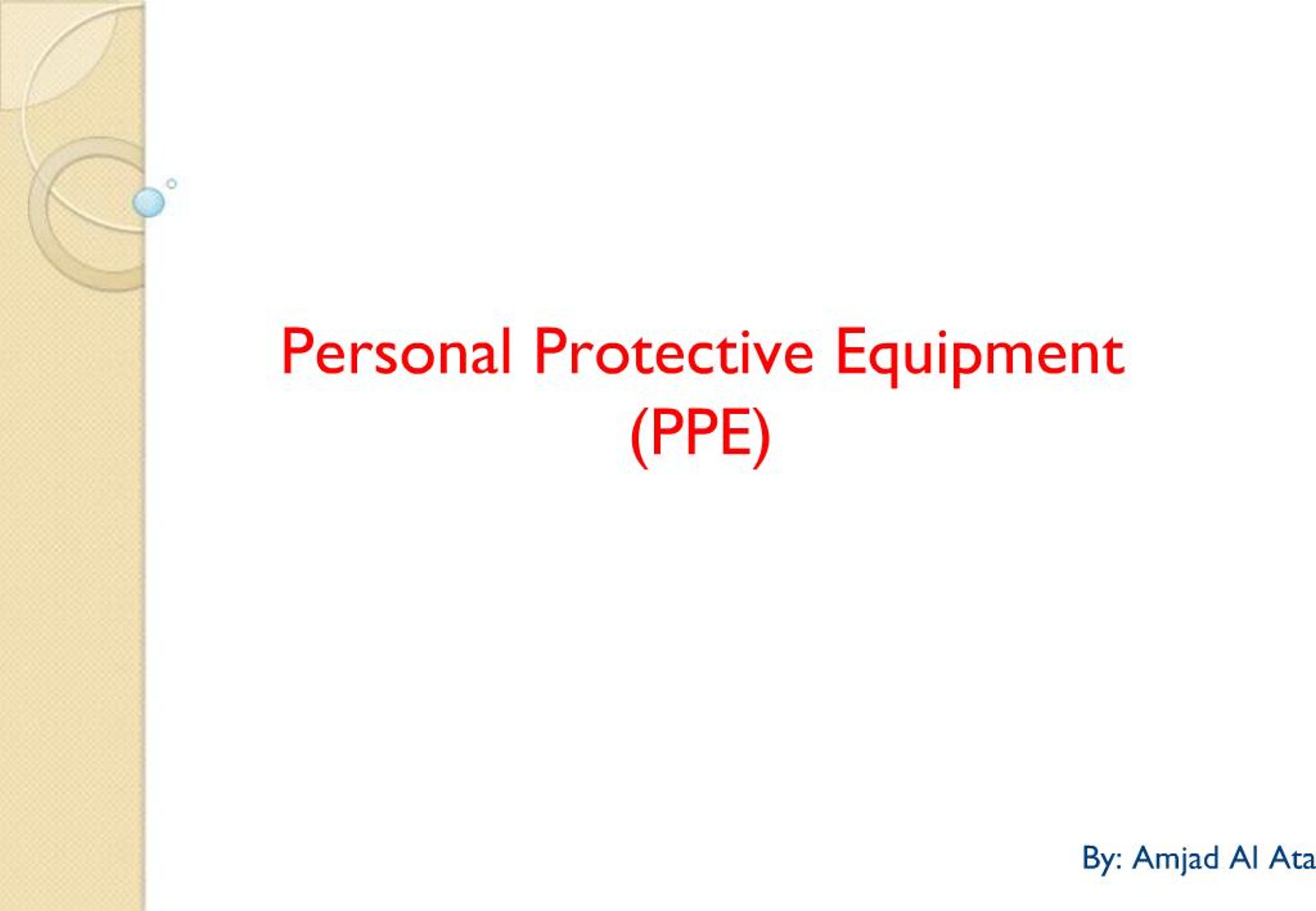 Personal Protective Equipment (PPE)

By: Amjad Al Ata